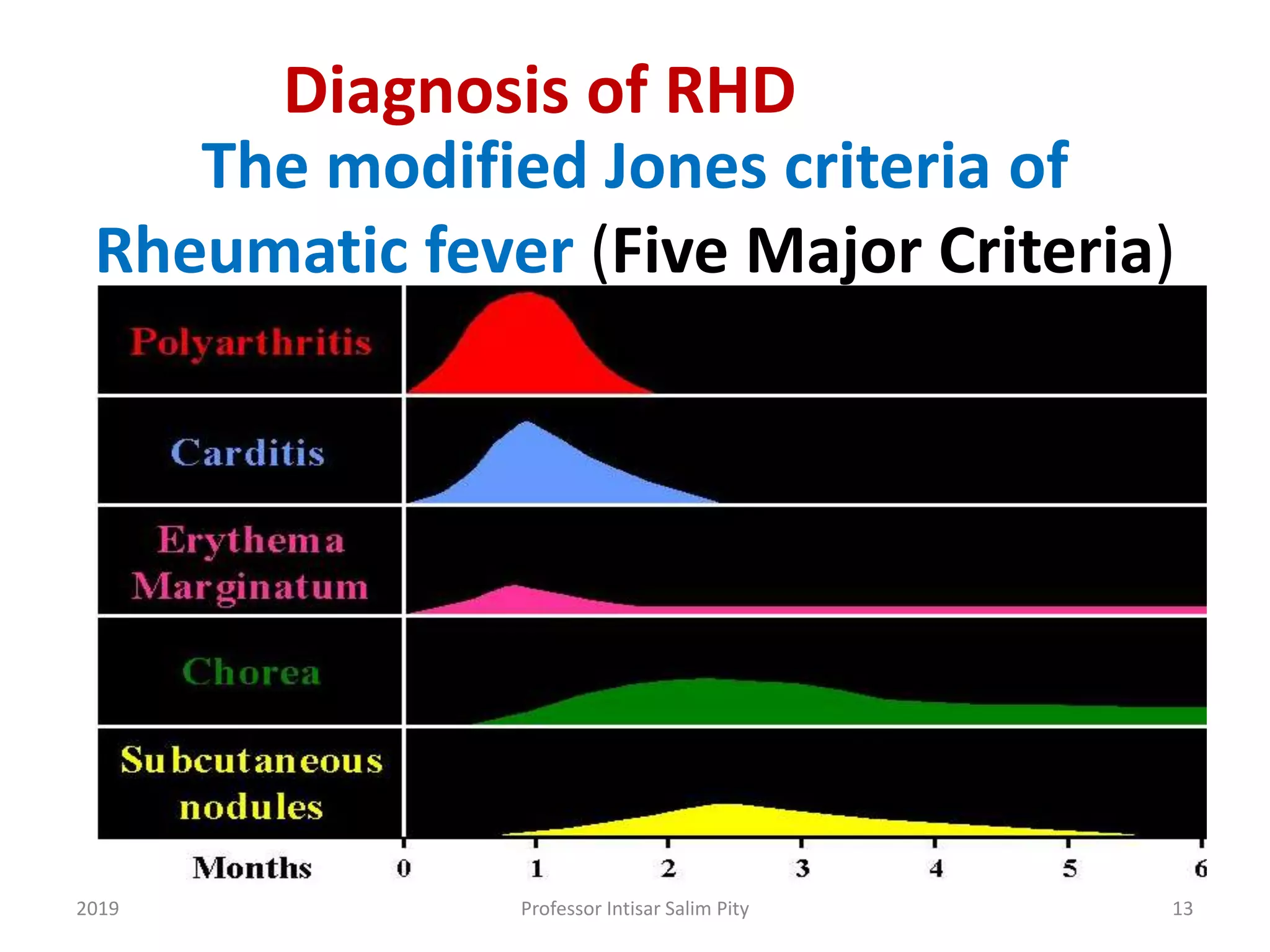 Diagnosis of RHD

The modified Jones criteria of Rheumatic fever (Five Major Criteria)

Polyarthritis

Carditis

Erythema Marginatum

Chorea

Subcutaneous nodules

Months 0 1 2 3 4 5 6

2019

Professor Intisar Salim Pity

13